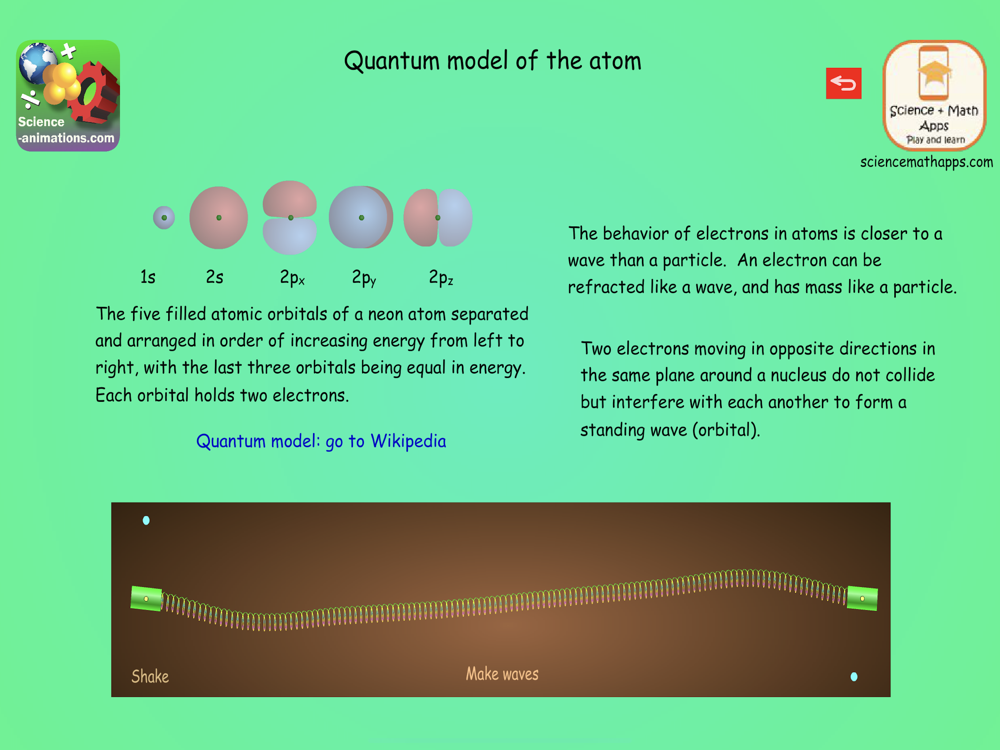 Science
-animations.com

Quantum model of the atom

Science + Math Apps
Play and learn
sciencemathapps.com

1s 2s $2p_x$ $2p_y$ $2p_z$

The five filled atomic orbitals of a neon atom separated and arranged in order of increasing energy from left to right, with the last three orbitals being equal in energy. Each orbital holds two electrons.

Quantum model: go to Wikipedia

The behavior of electrons in atoms is closer to a wave than a particle. An electron can be refracted like a wave, and has mass like a particle.

Two electrons moving in opposite directions in the same plane around a nucleus do not collide but interfere with each another to form a standing wave (orbital).

Shake

Make waves